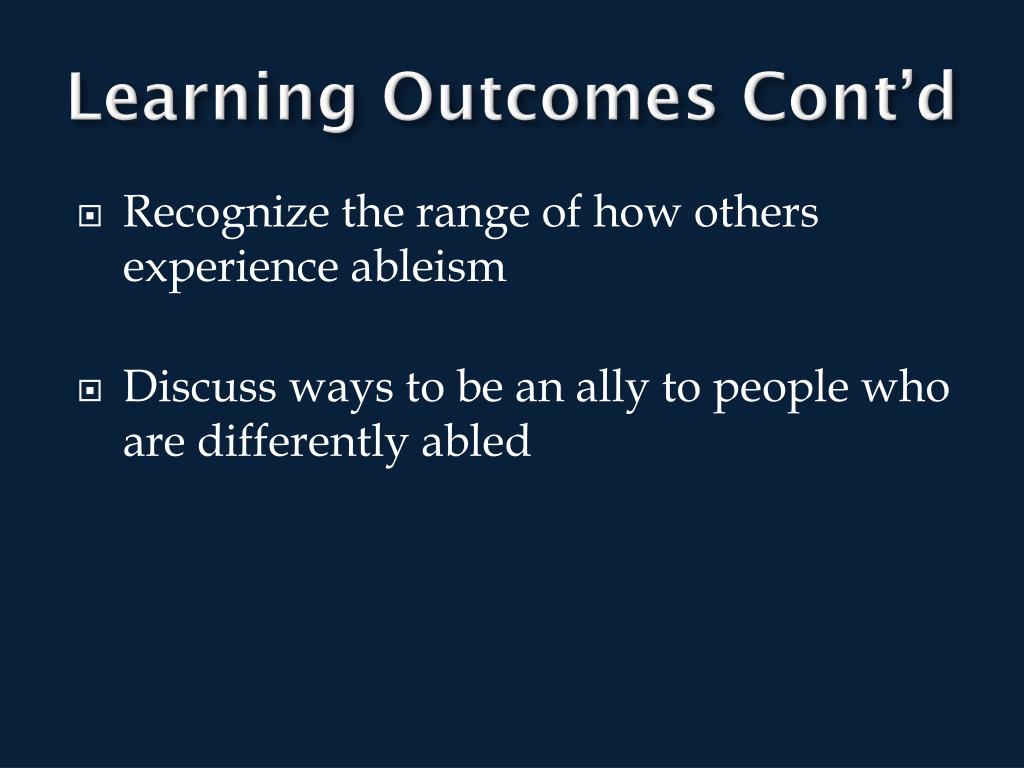 Learning Outcomes Cont’d

Recognize the range of how others experience ableism

Discuss ways to be an ally to people who are differently abled